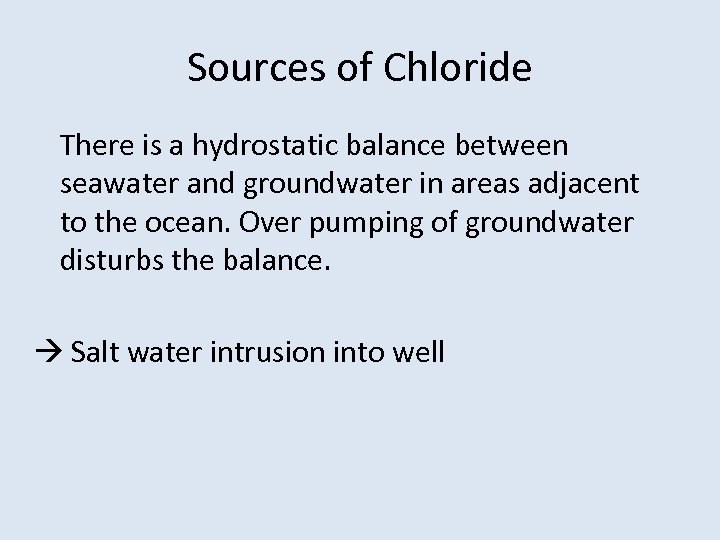 Sources of Chloride

There is a hydrostatic balance between seawater and groundwater in areas adjacent to the ocean. Over pumping of groundwater disturbs the balance.

→ Salt water intrusion into well